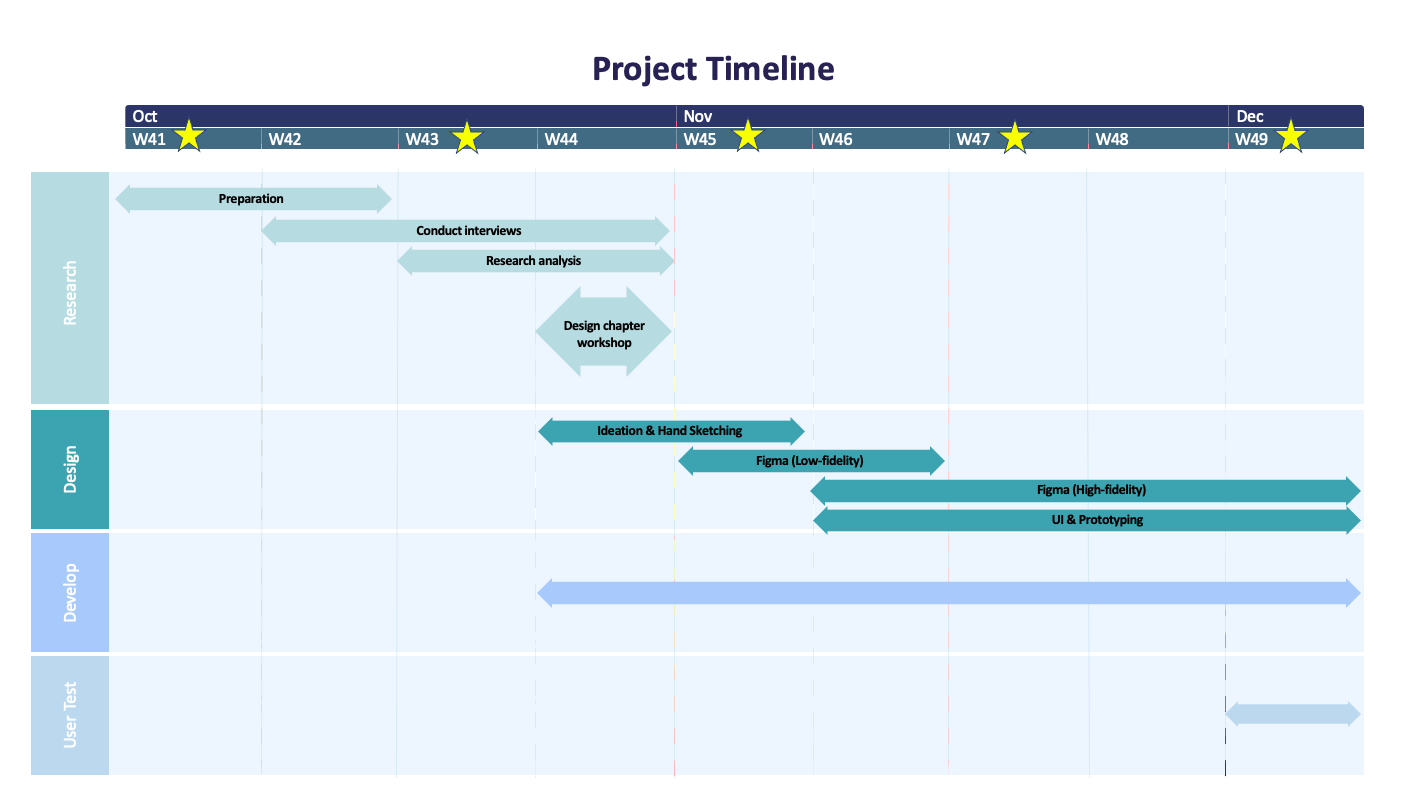 Project Timeline

Oct
Nov
Dec

W41
W42
W43
W44
W45
W46
W47
W48
W49

Research
Preparation
Conduct interviews
Research analysis
Design chapter workshop

Design
Ideation & Hand Sketching
Figma (Low-fidelity)
Figma (High-fidelity)
UI & Prototyping

Develop

User Test